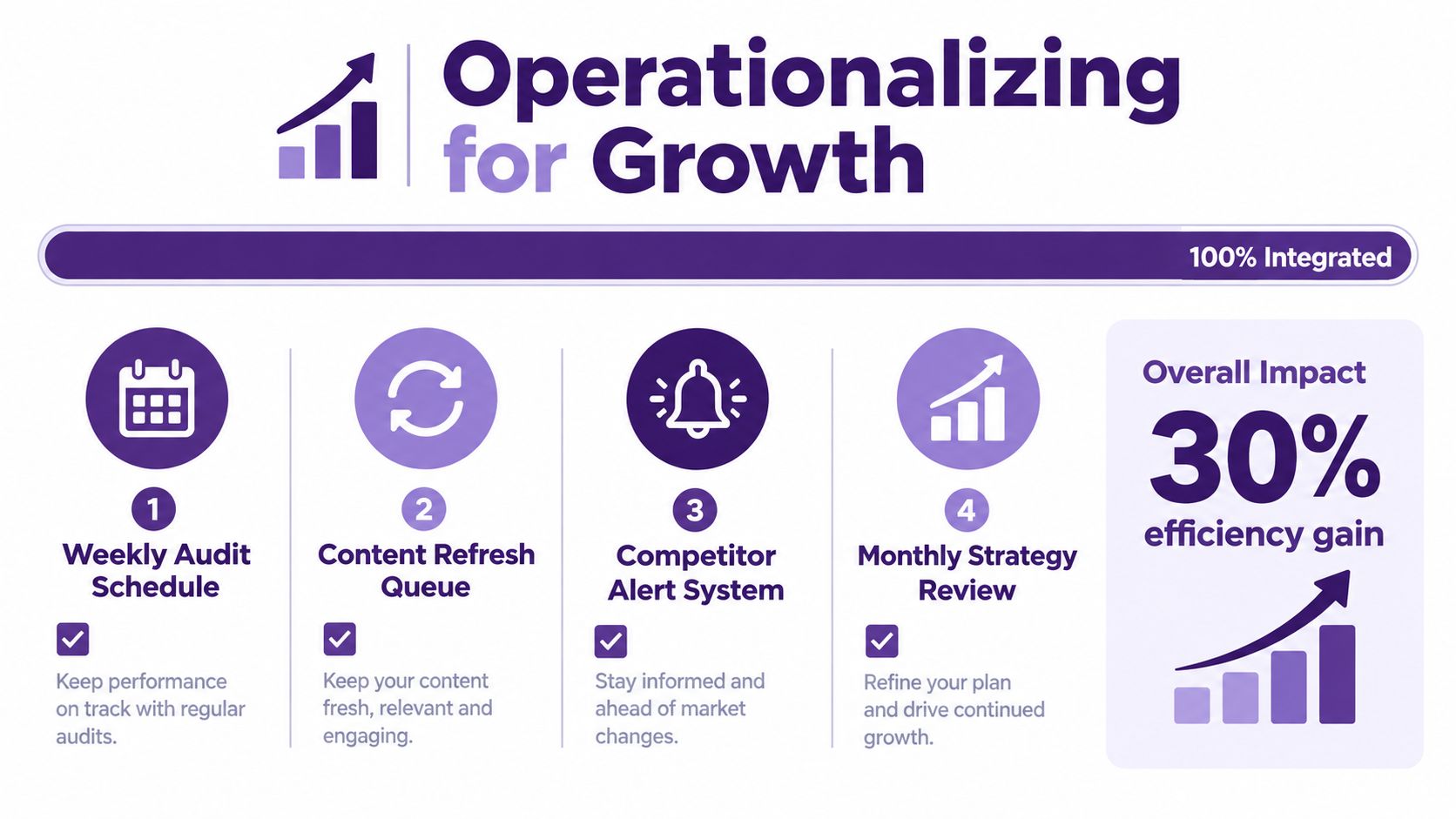 Operationalizing for Growth

100% Integrated

1
Weekly Audit Schedule

Keep performance on track with regular audits.

2
Content Refresh Queue

Keep your content fresh, relevant and engaging.

3
Competitor Alert System

Stay informed and ahead of market changes.

4
Monthly Strategy Review

Refine your plan and drive continued growth.

Overall Impact
30%
efficiency gain